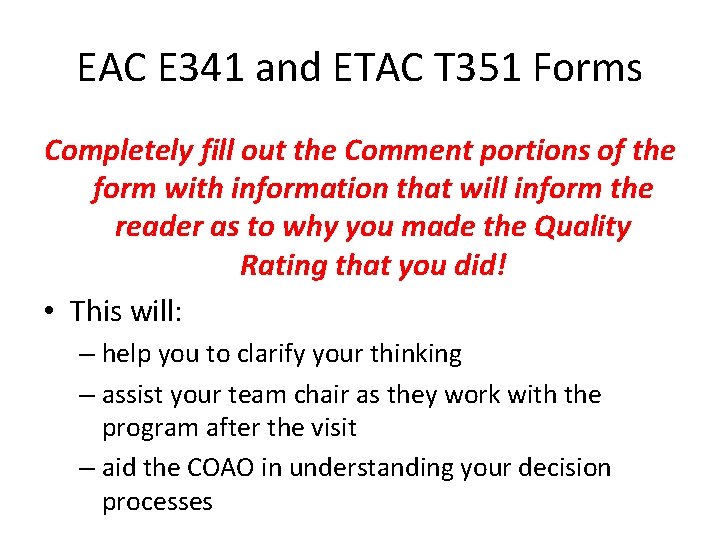 EAC E341 and ETAC T351 Forms

Completely fill out the Comment portions of the form with information that will inform the reader as to why you made the Quality Rating that you did!

• This will:
– help you to clarify your thinking
– assist your team chair as they work with the program after the visit
– aid the COAO in understanding your decision processes